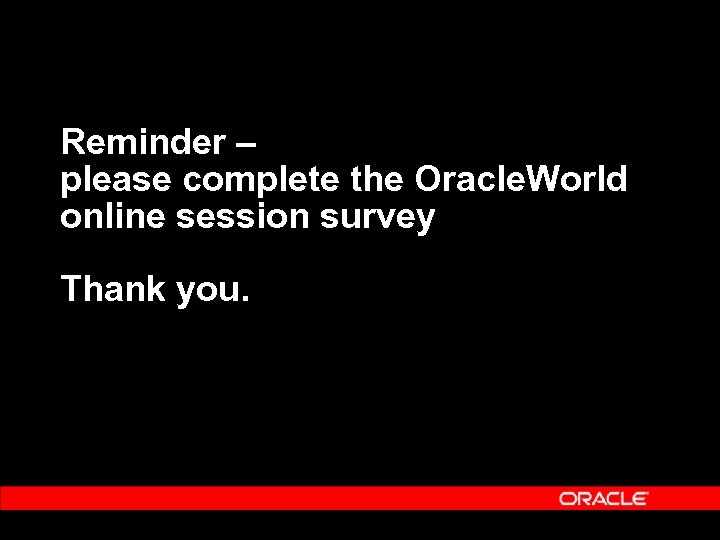 Reminder –
please complete the OracleWorld online session survey

Thank you.

ORACLE